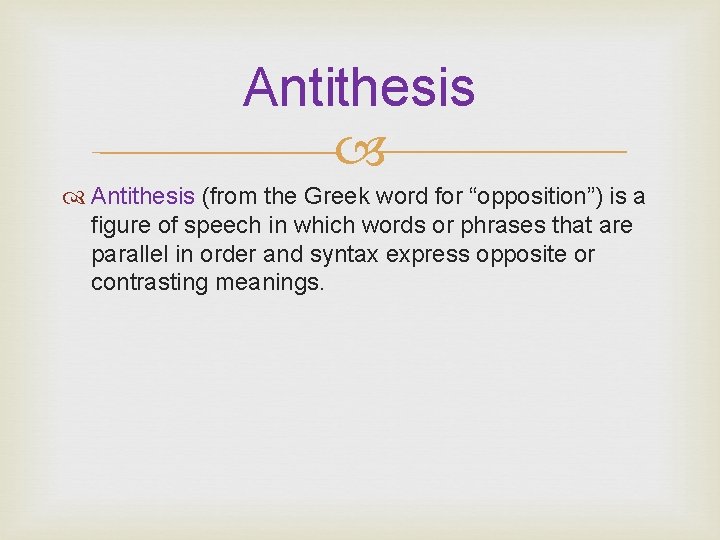 Antithesis

Antithesis (from the Greek word for “opposition”) is a figure of speech in which words or phrases that are parallel in order and syntax express opposite or contrasting meanings.